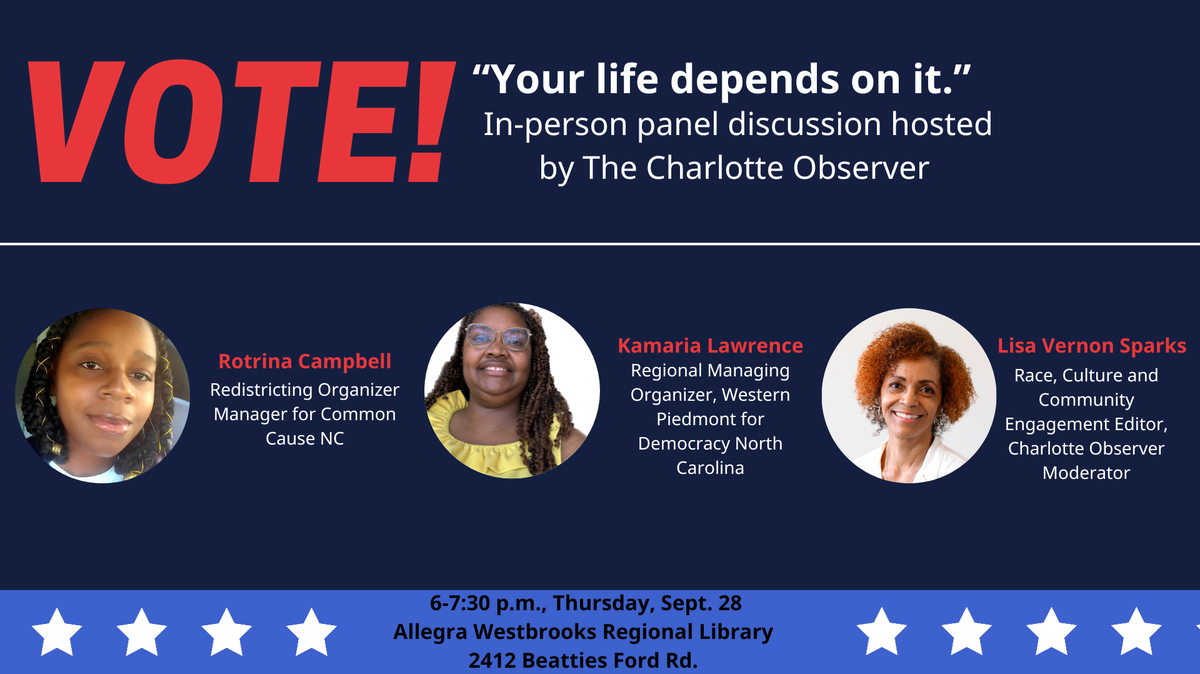 VOTE!

“Your life depends on it.”
In-person panel discussion hosted by The Charlotte Observer

Rotrina Campbell
Redistricting Organizer Manager for Common Cause NC

Kamaria Lawrence
Regional Managing Organizer, Western Piedmont for Democracy North Carolina

Lisa Vernon Sparks
Race, Culture and Community Engagement Editor, Charlotte Observer Moderator

6-7:30 p.m., Thursday, Sept. 28
Allegra Westbrooks Regional Library
2412 Beatties Ford Rd.